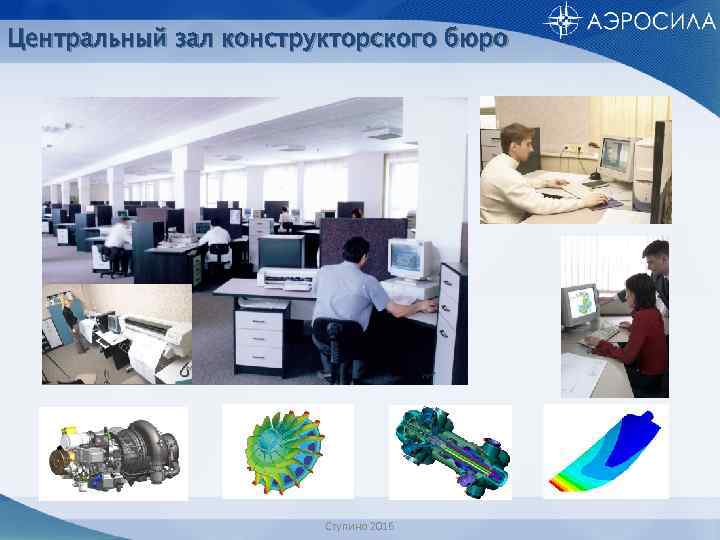 АЭРОСИЛА

Центральный зал конструкторского бюро

Ступино 2016